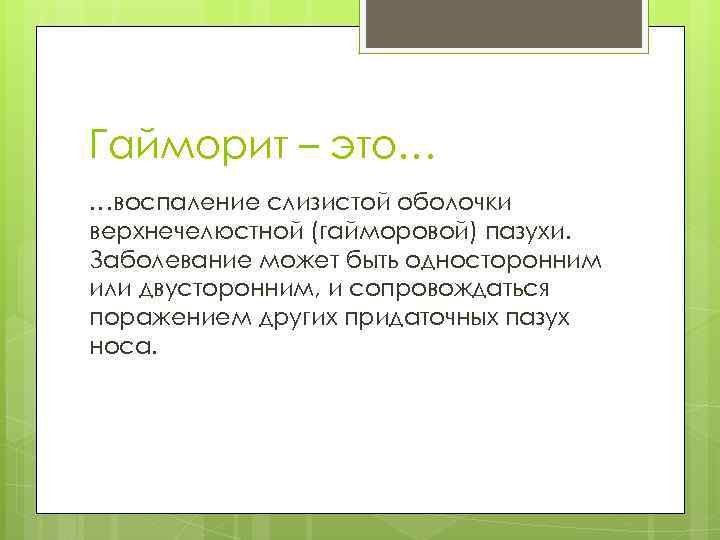 Гайморит – это…

…воспаление слизистой оболочки верхнечелюстной (гайморовой) пазухи. Заболевание может быть односторонним или двусторонним, и сопровождаться поражением других придаточных пазух носа.